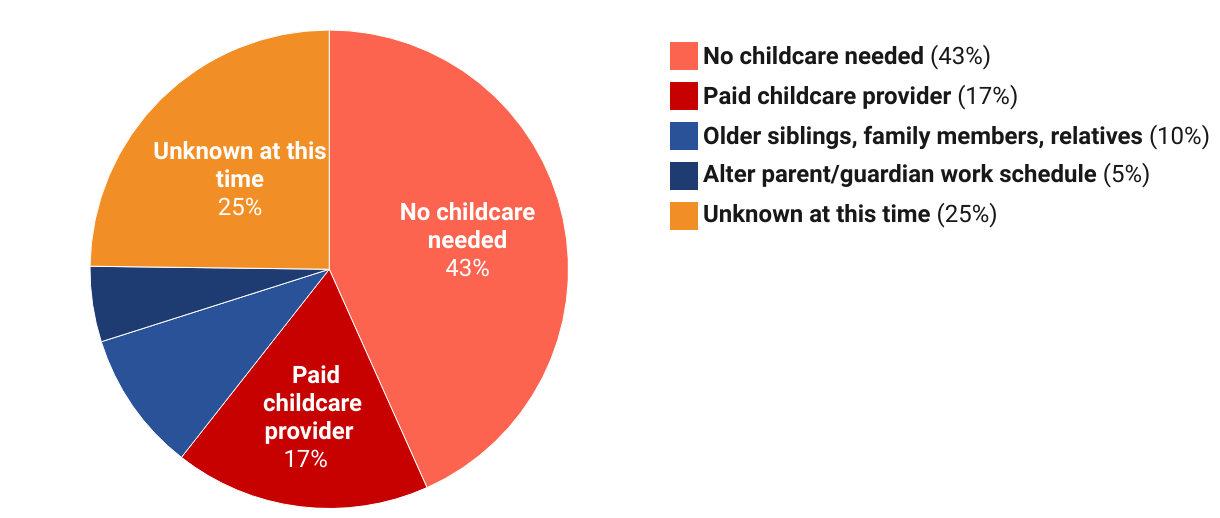 Unknown at this time
25%

No childcare needed
43%

Paid childcare provider
17%

No childcare needed (43%)
Paid childcare provider (17%)
Older siblings, family members, relatives (10%)
Alter parent/guardian work schedule (5%)
Unknown at this time (25%)